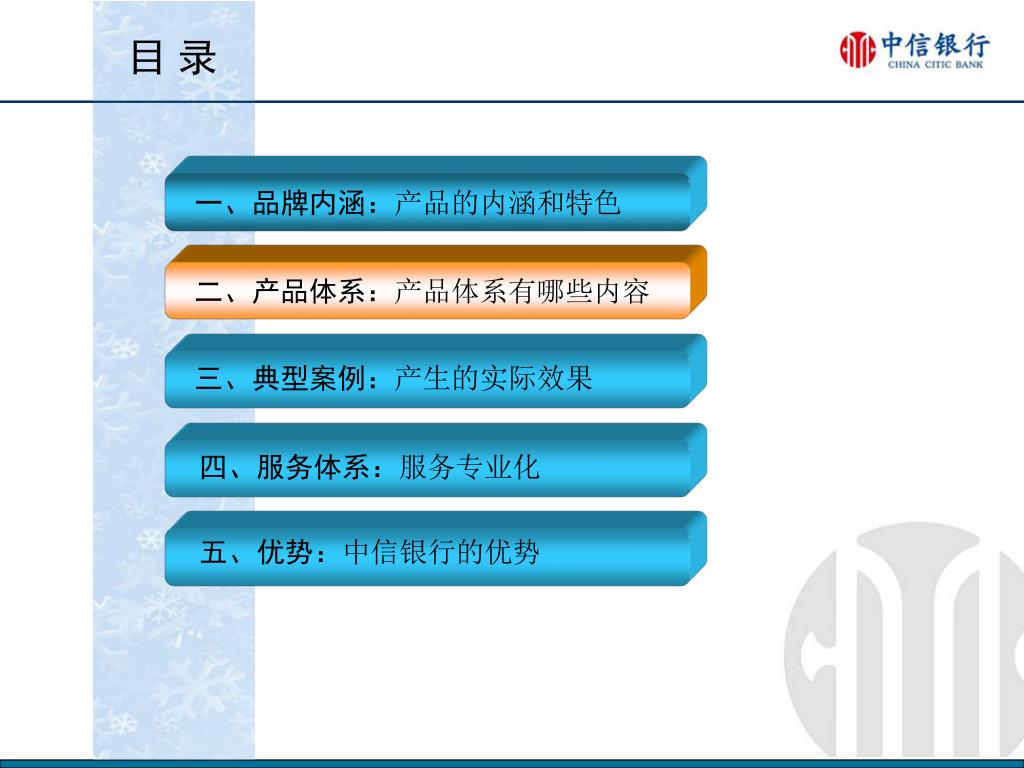 目 录

中信银行
CHINA CITIC BANK

一、品牌内涵：产品的内涵和特色

二、产品体系：产品体系有哪些内容

三、典型案例：产生的实际效果

四、服务体系：服务专业化

五、优势：中信银行的优势